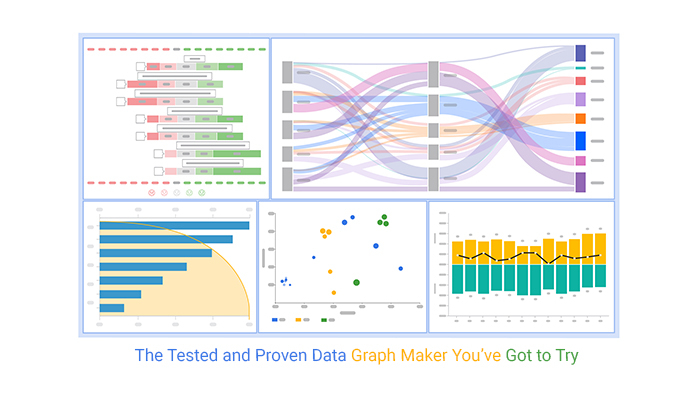 The Tested and Proven Data Graph Maker You've Got to Try